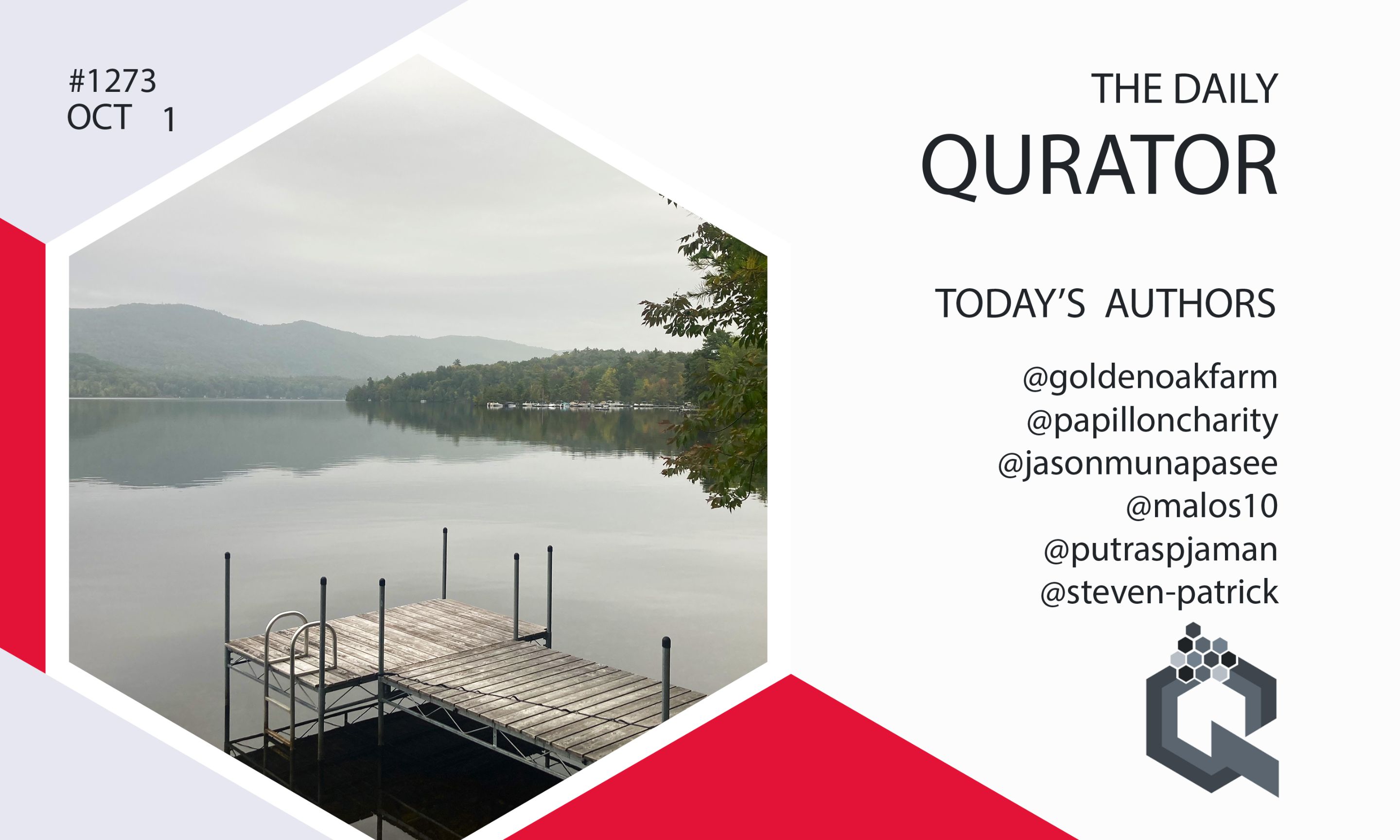 #1273
OCT 1

THE DAILY
QURATOR

TODAY'S AUTHORS

@goldenoakfarm
@papilloncharity
@jasonmunapasee
@malos10
@putraspjaman
@steven-patrick